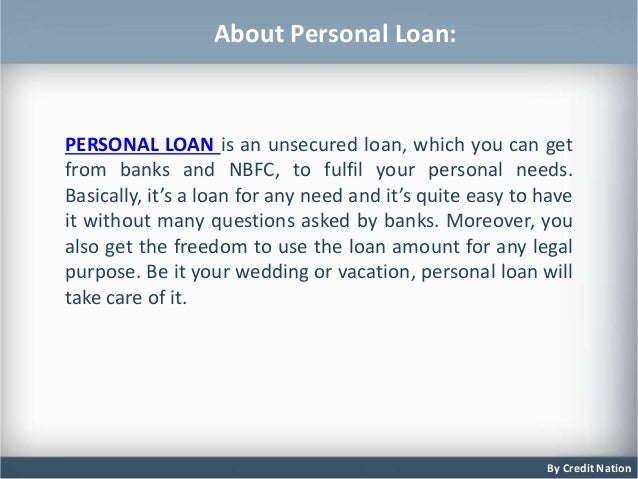 About Personal Loan:

PERSONAL LOAN is an unsecured loan, which you can get from banks and NBFC, to fulfil your personal needs. Basically, it's a loan for any need and it's quite easy to have it without many questions asked by banks. Moreover, you also get the freedom to use the loan amount for any legal purpose. Be it your wedding or vacation, personal loan will take care of it.

By Credit Nation